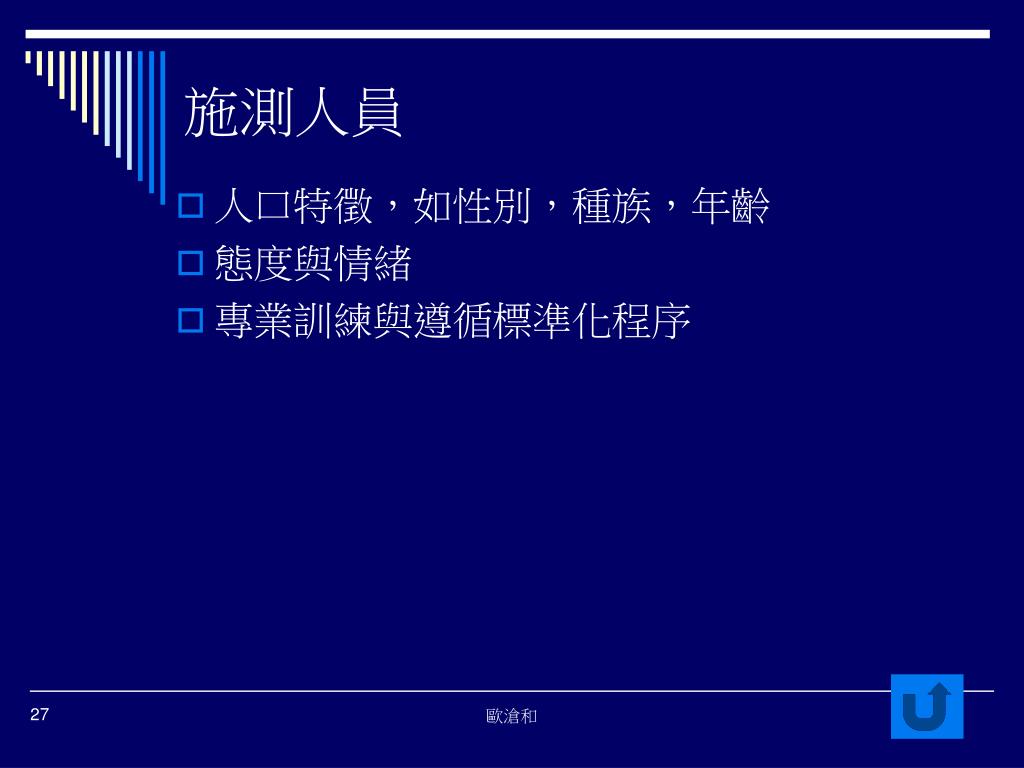 施測人員

人口特徵，如性別，種族，年齡
態度與情緒
專業訓練與遵循標準化程序

27

歐滄和